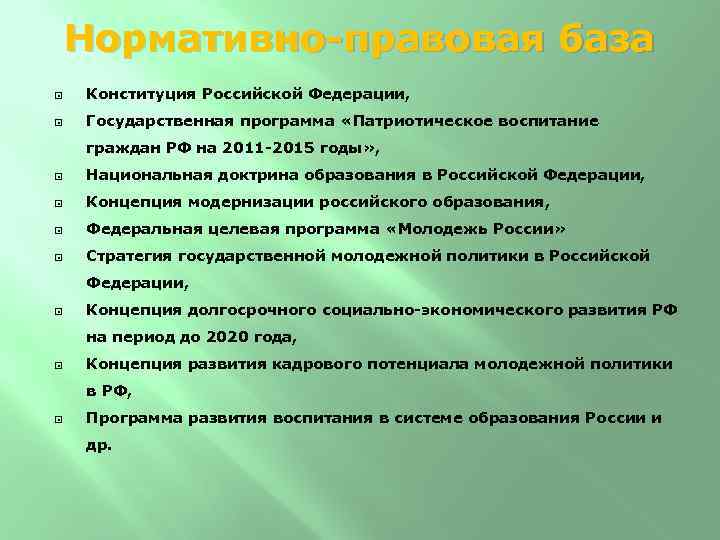 Нормативно-правовая база

Конституция Российской Федерации,

Государственная программа «Патриотическое воспитание граждан РФ на 2011-2015 годы»,

Национальная доктрина образования в Российской Федерации,

Концепция модернизации российского образования,

Федеральная целевая программа «Молодежь России»

Стратегия государственной молодежной политики в Российской Федерации,

Концепция долгосрочного социально-экономического развития РФ на период до 2020 года,

Концепция развития кадрового потенциала молодежной политики в РФ,

Программа развития воспитания в системе образования России и др.